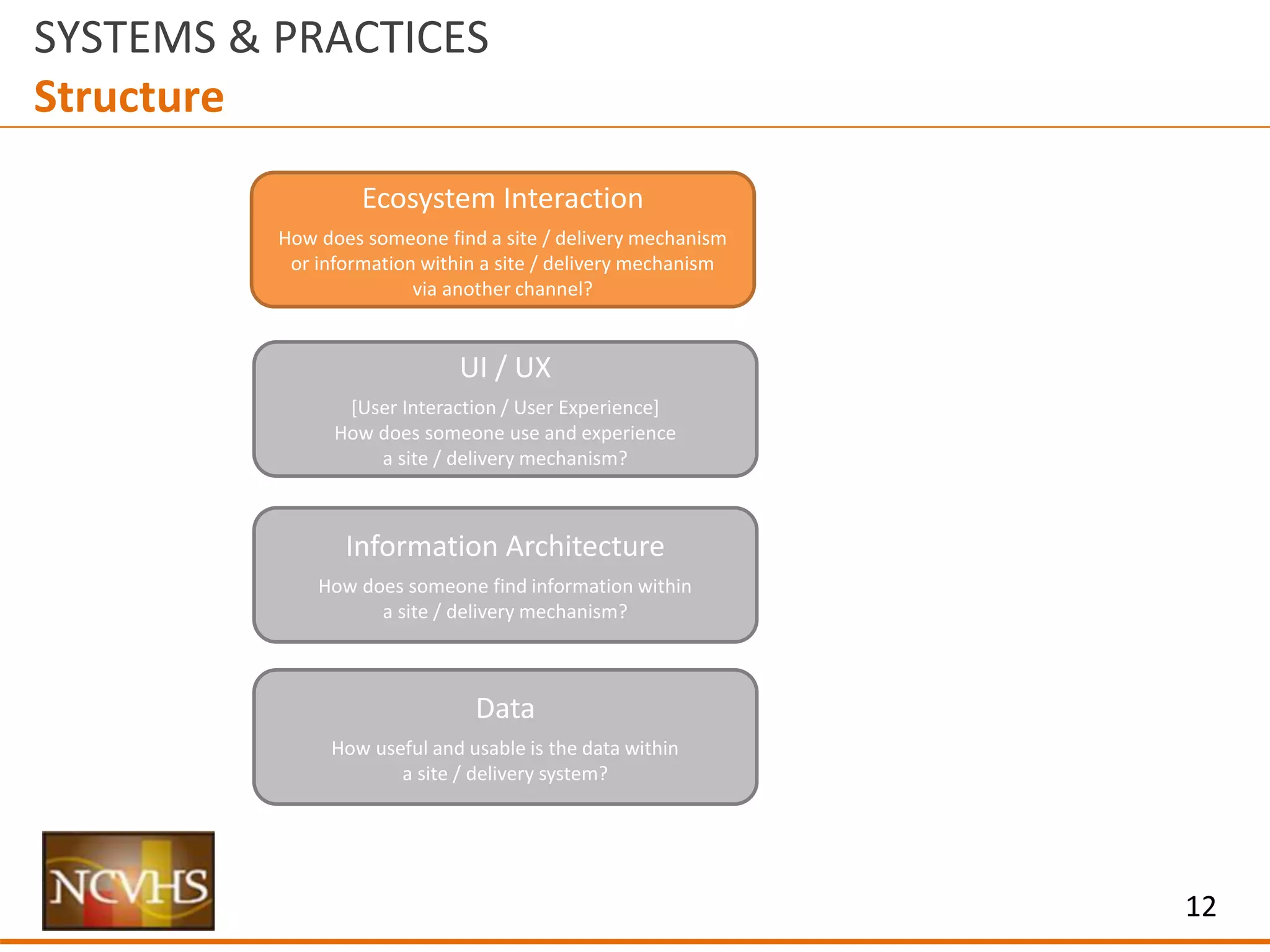 SYSTEMS & PRACTICES
Structure

Ecosystem Interaction

How does someone find a site / delivery mechanism or information within a site / delivery mechanism via another channel?

UI / UX

[User Interaction / User Experience]
How does someone use and experience a site / delivery mechanism?

Information Architecture

How does someone find information within a site / delivery mechanism?

Data

How useful and usable is the data within a site / delivery system?

NCVHS

12